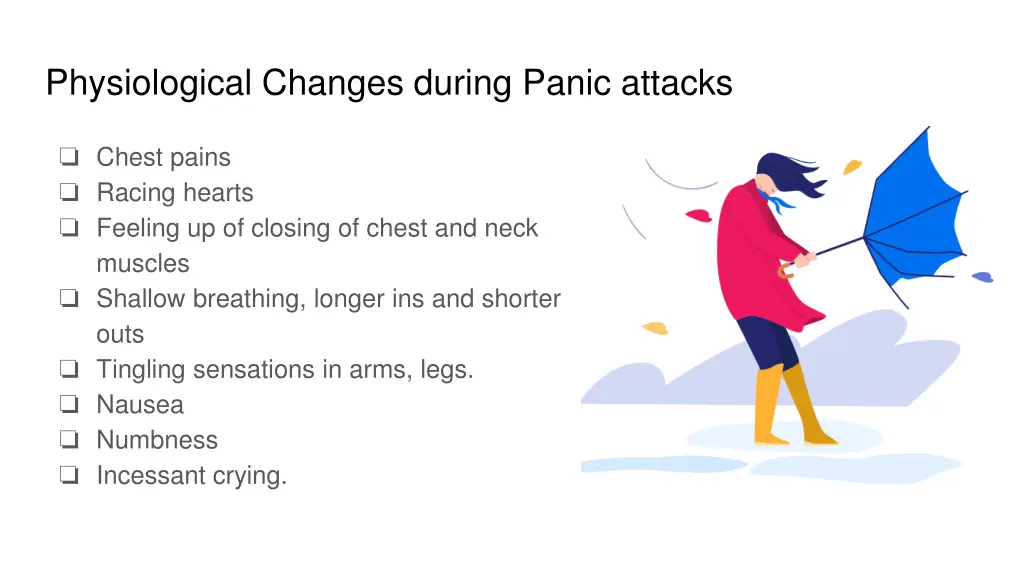 Physiological Changes during Panic attacks

❏ Chest pains
❏ Racing hearts
❏ Feeling up of closing of chest and neck muscles
❏ Shallow breathing, longer ins and shorter outs
❏ Tingling sensations in arms, legs.
❏ Nausea
❏ Numbness
❏ Incessant crying.